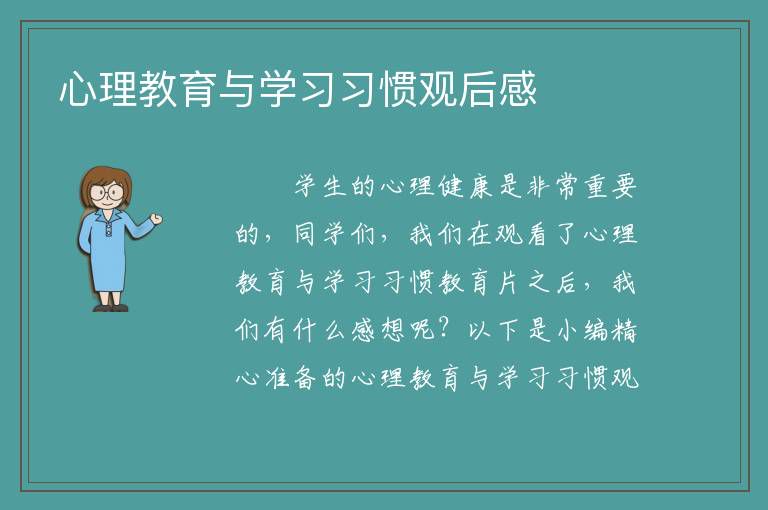 心理教育与学习习惯观后感

学生的心理健康是非常重要的，同学们，我们在观看了心理教育与学习习惯教育片之后，我们有什么感想呢？以下是小编精心准备的心理教育与学习习惯观